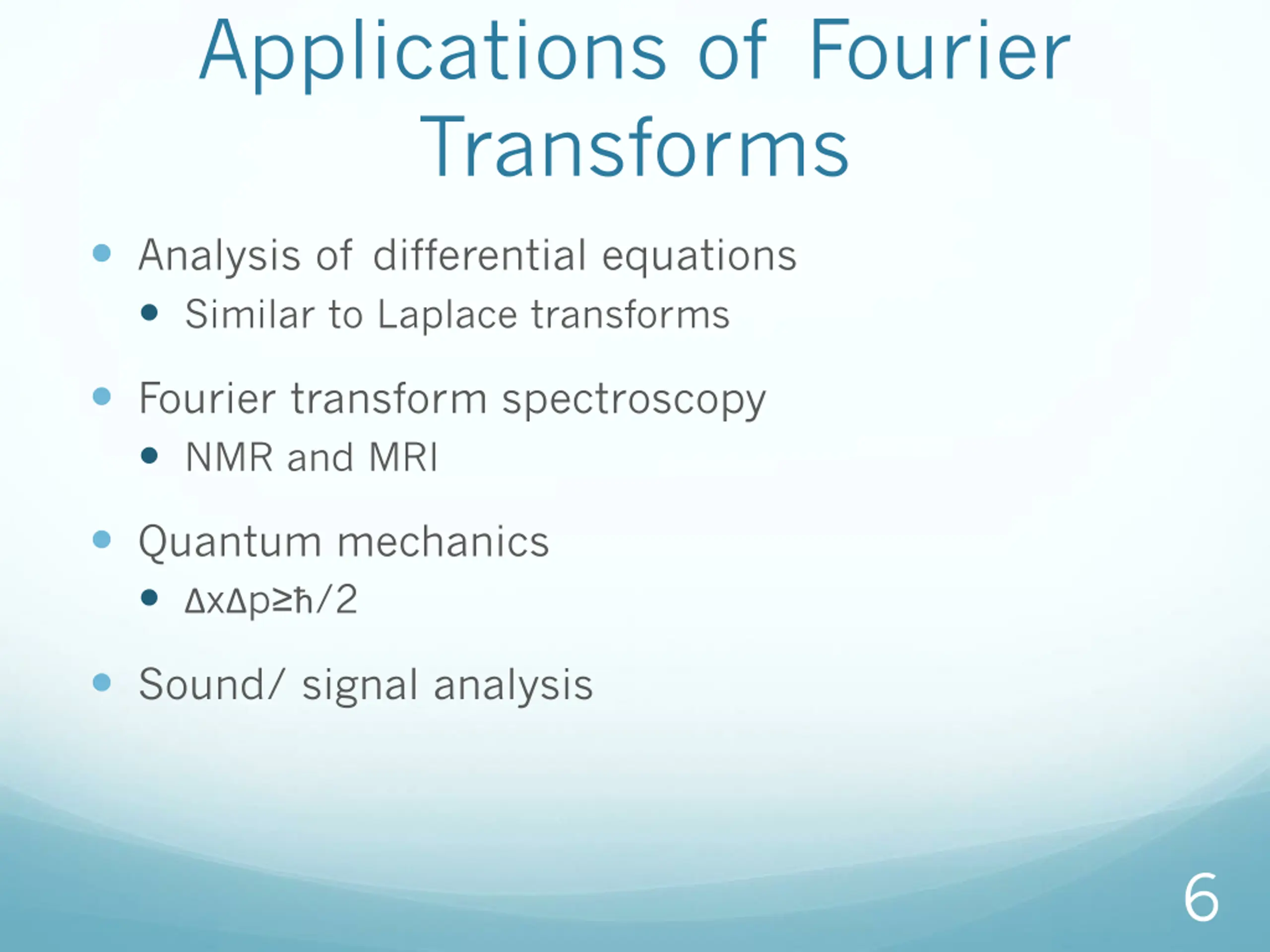 Applications of Fourier Transforms

- Analysis of differential equations
  - Similar to Laplace transforms
- Fourier transform spectroscopy
  - NMR and MRI
- Quantum mechanics
  - $\Delta x \Delta p \geq \hbar/2$
- Sound/ signal analysis

6